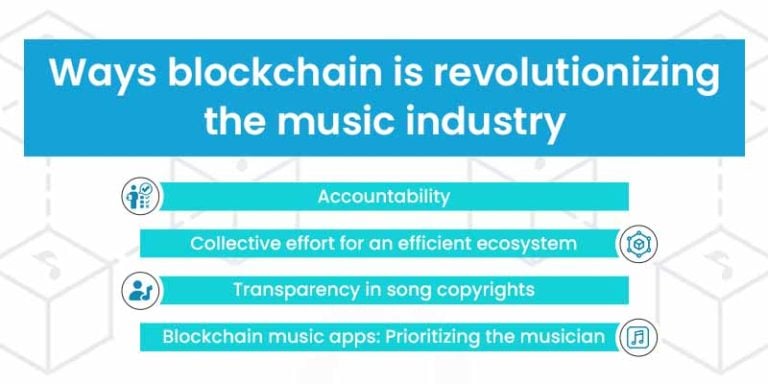 Ways blockchain is revolutionizing the music industry

Accountability

Collective effort for an efficient ecosystem

Transparency in song copyrights

Blockchain music apps: Prioritizing the musician